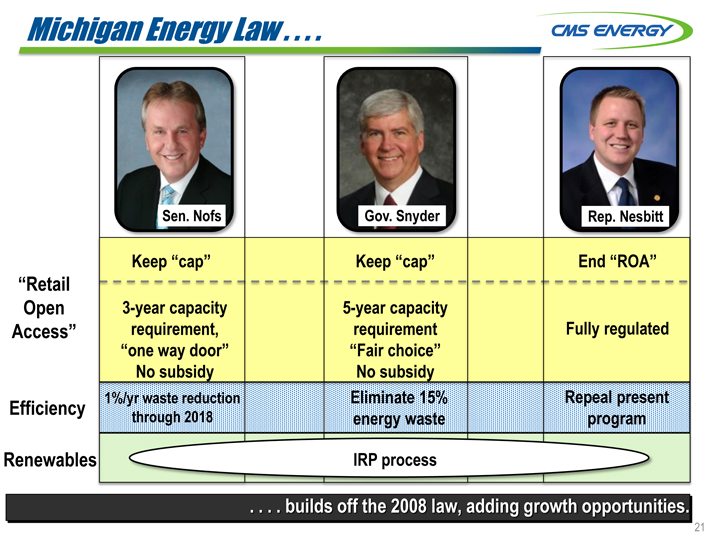 Michigan Energy Law . . . .

CMS ENERGY

| | Sen. Nofs | Gov. Snyder | Rep. Nesbitt |
|---|---|---|---|
| "Retail Open Access" | Keep "cap" | Keep "cap" | End "ROA" |
| | 3-year capacity requirement, "one way door" No subsidy | 5-year capacity requirement "Fair choice" No subsidy | Fully regulated |
| Efficiency | 1%/yr waste reduction through 2018 | Eliminate 15% energy waste | Repeal present program |
| Renewables | IRP process | | |

. . . . builds off the 2008 law, adding growth opportunities.

21